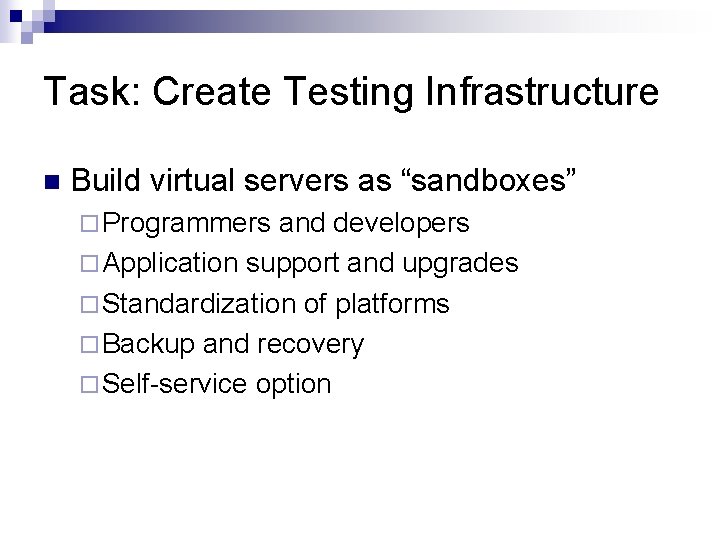 Task: Create Testing Infrastructure

Build virtual servers as “sandboxes”

Programmers and developers

Application support and upgrades

Standardization of platforms

Backup and recovery

Self-service option